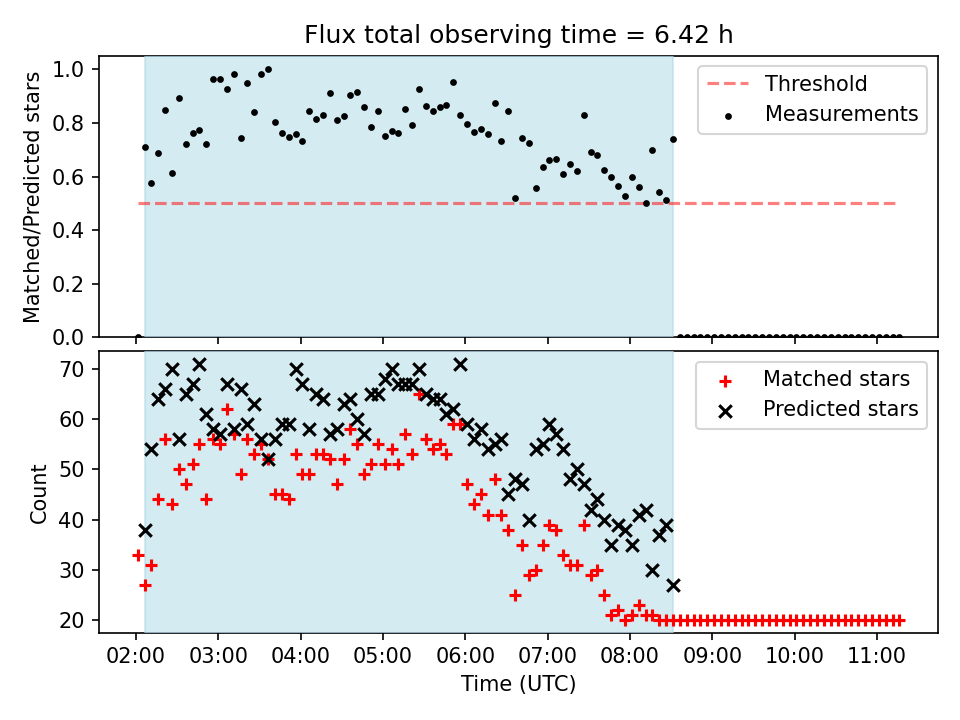 Flux total observing time = 6.42 h

Matched/Predicted stars

1.0
0.8
0.6
0.4
0.2
0.0

Threshold
Measurements

Count

70
60
50
40
30
20

Matched stars
Predicted stars

02:00 03:00 04:00 05:00 06:00 07:00 08:00 09:00 10:00 11:00

Time (UTC)